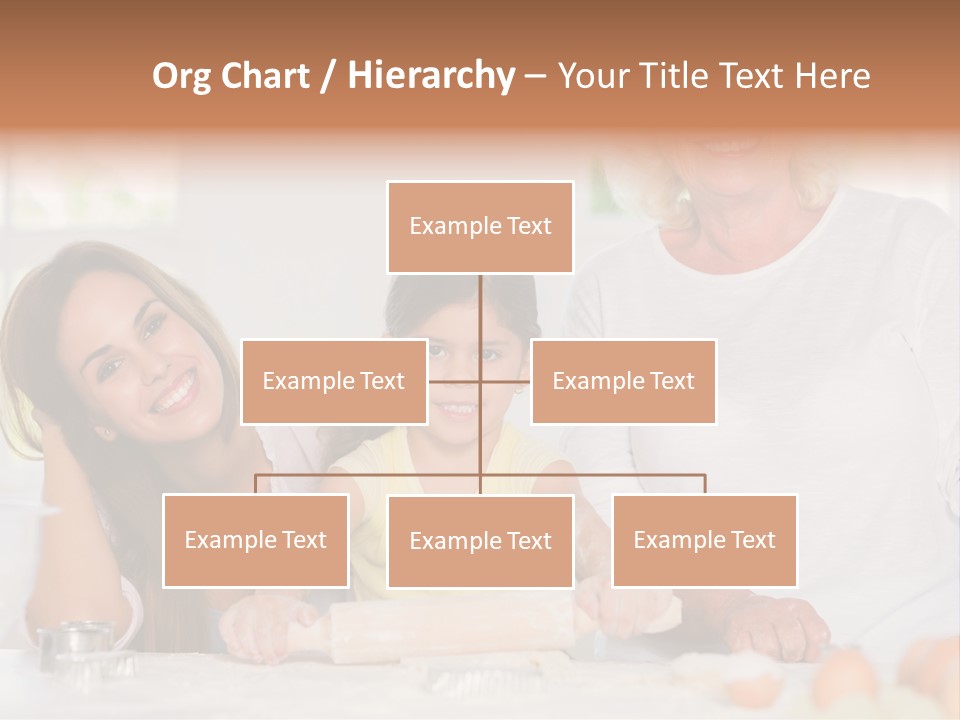 Org Chart / Hierarchy – Your Title Text Here

Example Text

Example Text

Example Text

Example Text

Example Text

Example Text